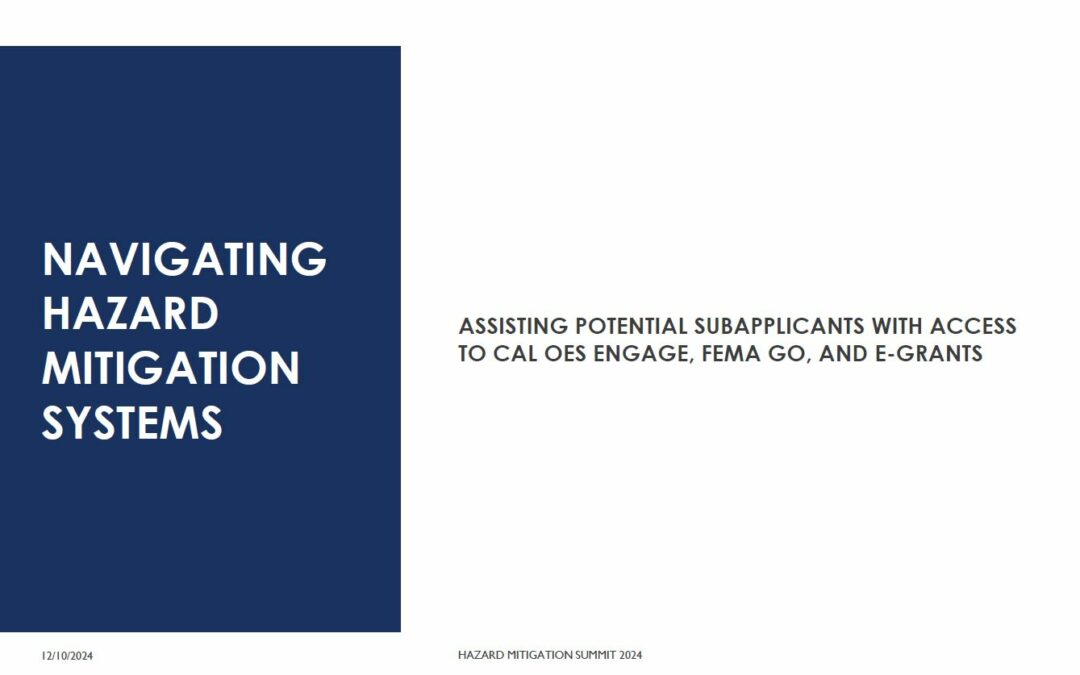 NAVIGATING HAZARD MITIGATION SYSTEMS

ASSISTING POTENTIAL SUBAPPLICANTS WITH ACCESS TO CAL OES ENGAGE, FEMA GO, AND E-GRANTS

12/10/2024

HAZARD MITIGATION SUMMIT 2024